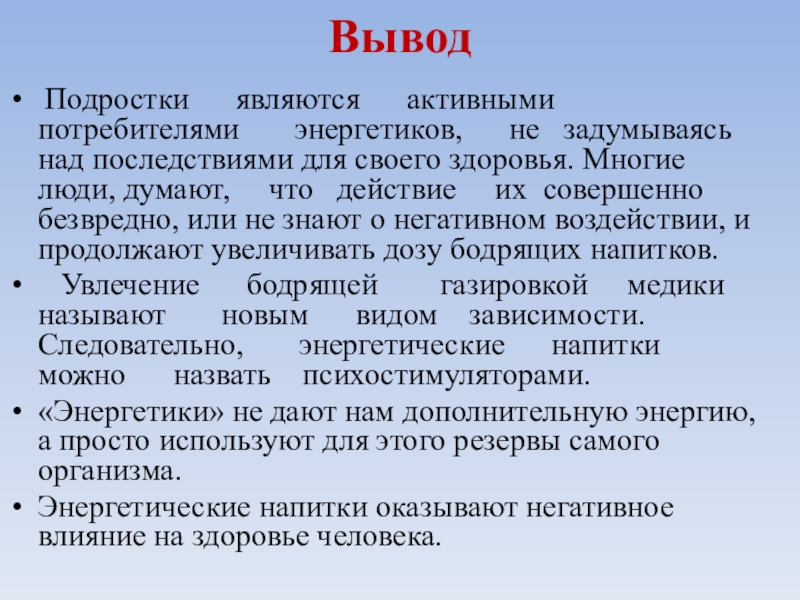 Вывод

• Подростки являются активными потребителями энергетиков, не задумываясь над последствиями для своего здоровья. Многие люди, думают, что действие их совершенно безвредно, или не знают о негативном воздействии, и продолжают увеличивать дозу бодрящих напитков.

• Увлечение бодрящей газировкой медики называют новым видом зависимости. Следовательно, энергетические напитки можно назвать психостимуляторами.

• «Энергетики» не дают нам дополнительную энергию, а просто используют для этого резервы самого организма.

• Энергетические напитки оказывают негативное влияние на здоровье человека.